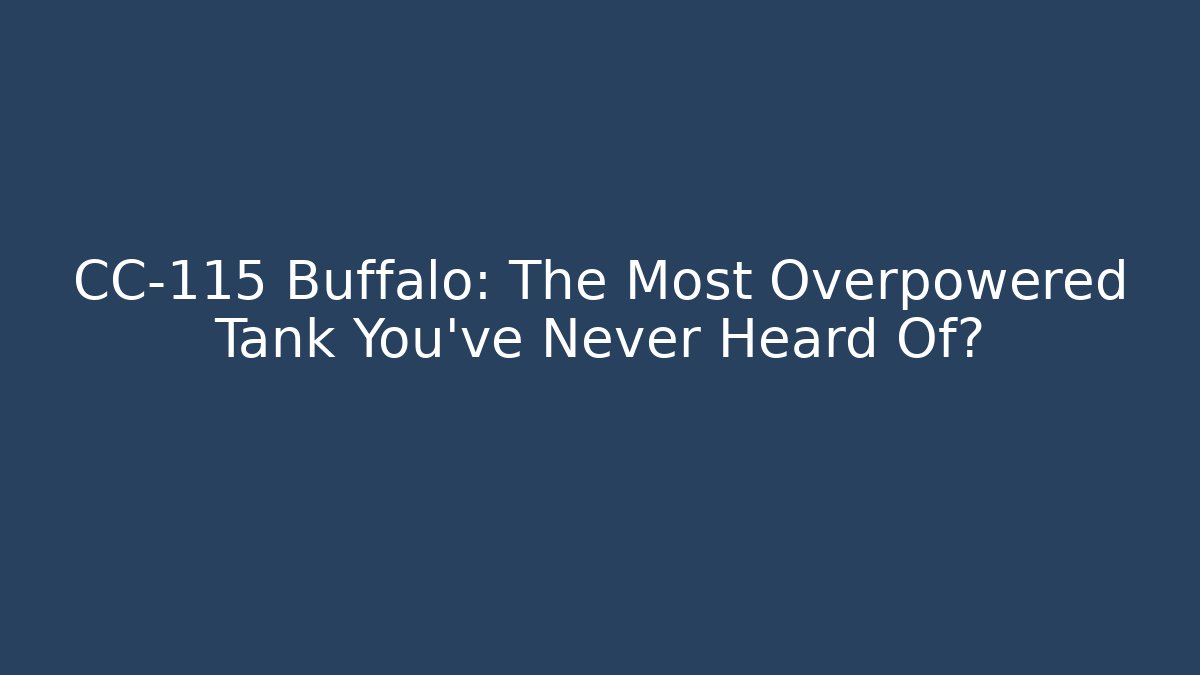 CC-115 Buffalo: The Most Overpowered Tank You've Never Heard Of?